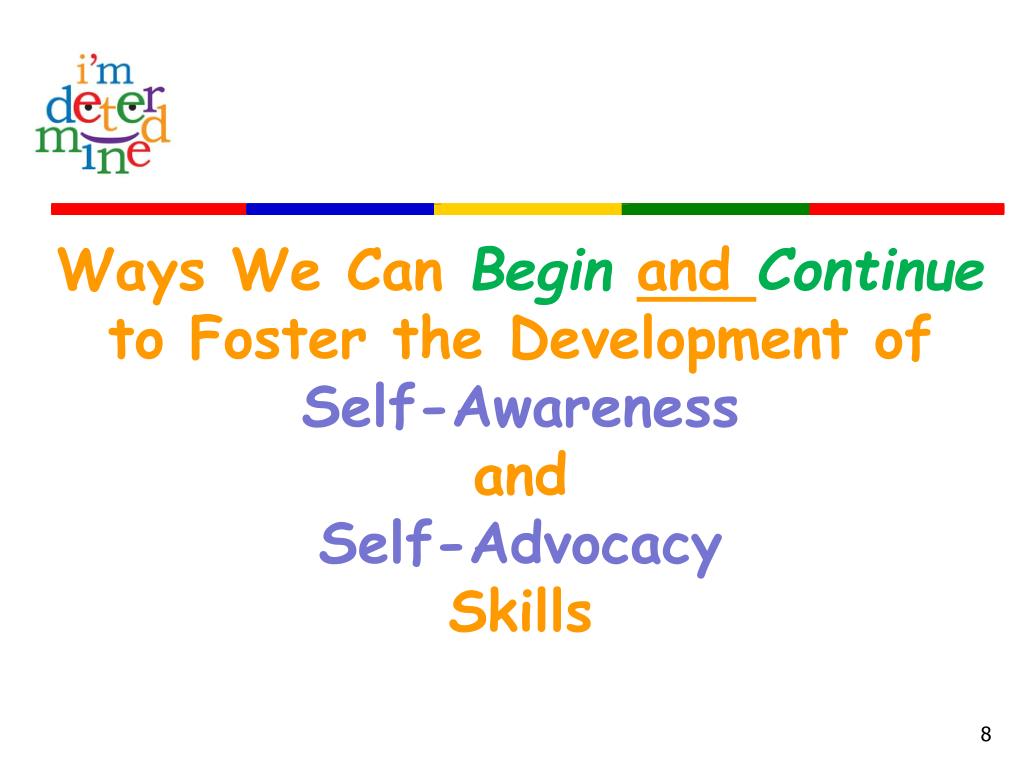 i'm determined

Ways We Can Begin and Continue to Foster the Development of Self-Awareness and Self-Advocacy Skills

8